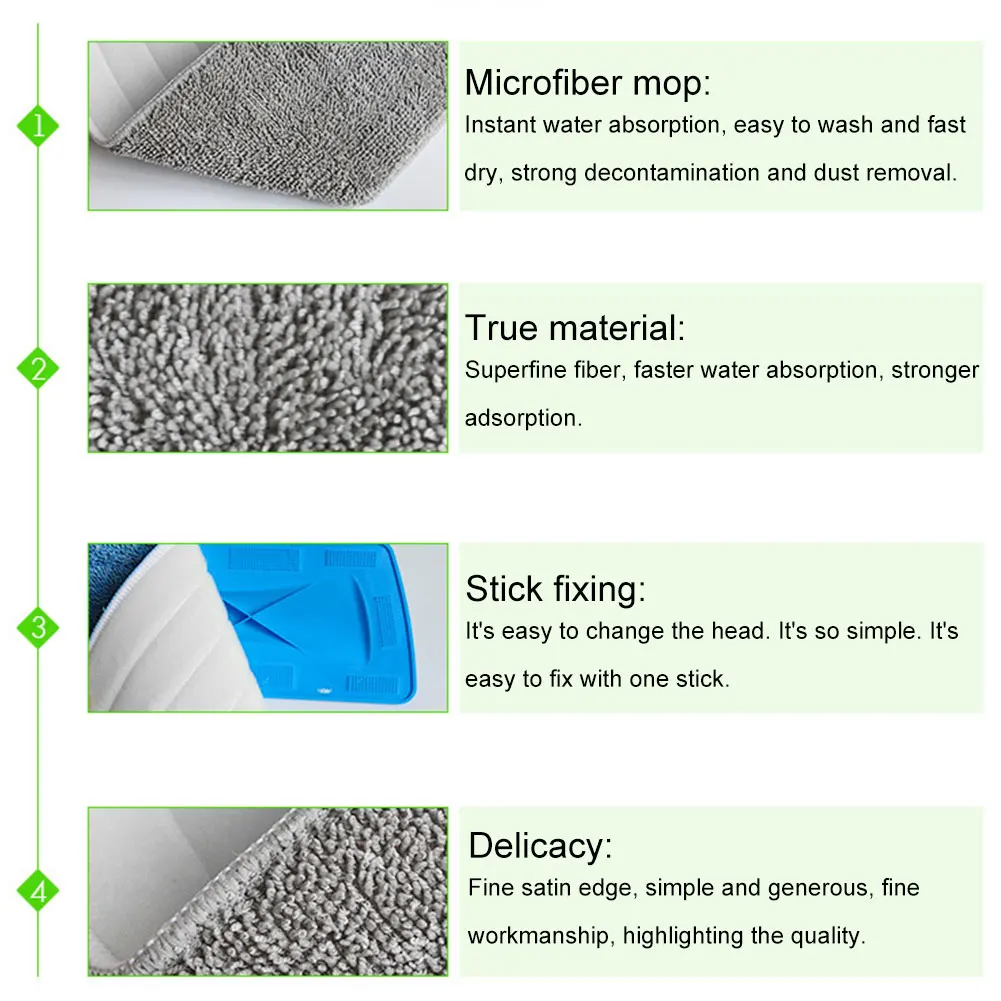 1

Microfiber mop:

Instant water absorption, easy to wash and fast dry, strong decontamination and dust removal.

2

True material:

Superfine fiber, faster water absorption, stronger adsorption.

3

Stick fixing:

It's easy to change the head. It's so simple. It's easy to fix with one stick.

4

Delicacy:

Fine satin edge, simple and generous, fine workmanship, highlighting the quality.